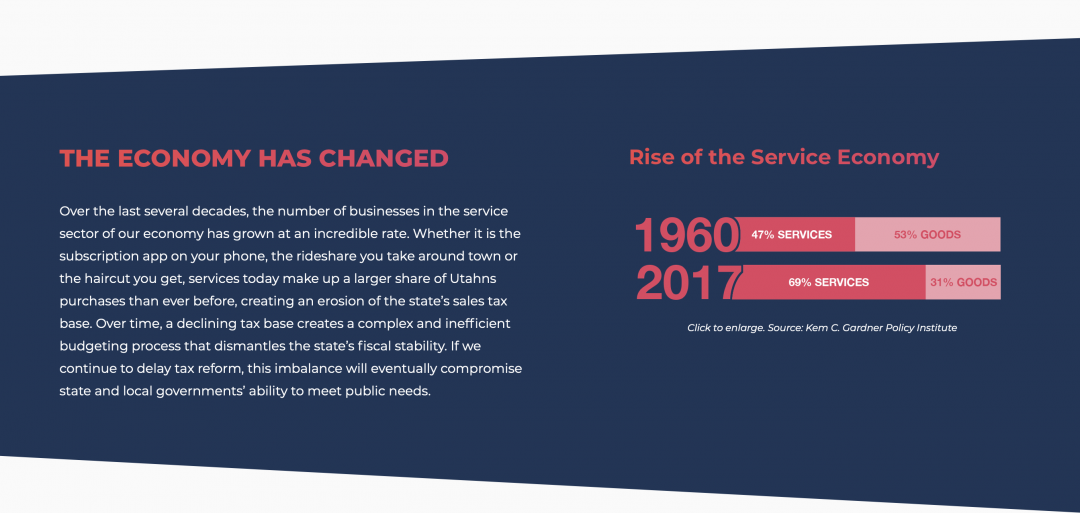 THE ECONOMY HAS CHANGED

Over the last several decades, the number of businesses in the service sector of our economy has grown at an incredible rate. Whether it is the subscription app on your phone, the rideshare you take around town or the haircut you get, services today make up a larger share of Utahns purchases than ever before, creating an erosion of the state's sales tax base. Over time, a declining tax base creates a complex and inefficient budgeting process that dismantles the state's fiscal stability. If we continue to delay tax reform, this imbalance will eventually compromise state and local governments' ability to meet public needs.

Rise of the Service Economy

1960 47% SERVICES 53% GOODS

2017 69% SERVICES 31% GOODS

Click to enlarge. Source: Kem C. Gardner Policy Institute